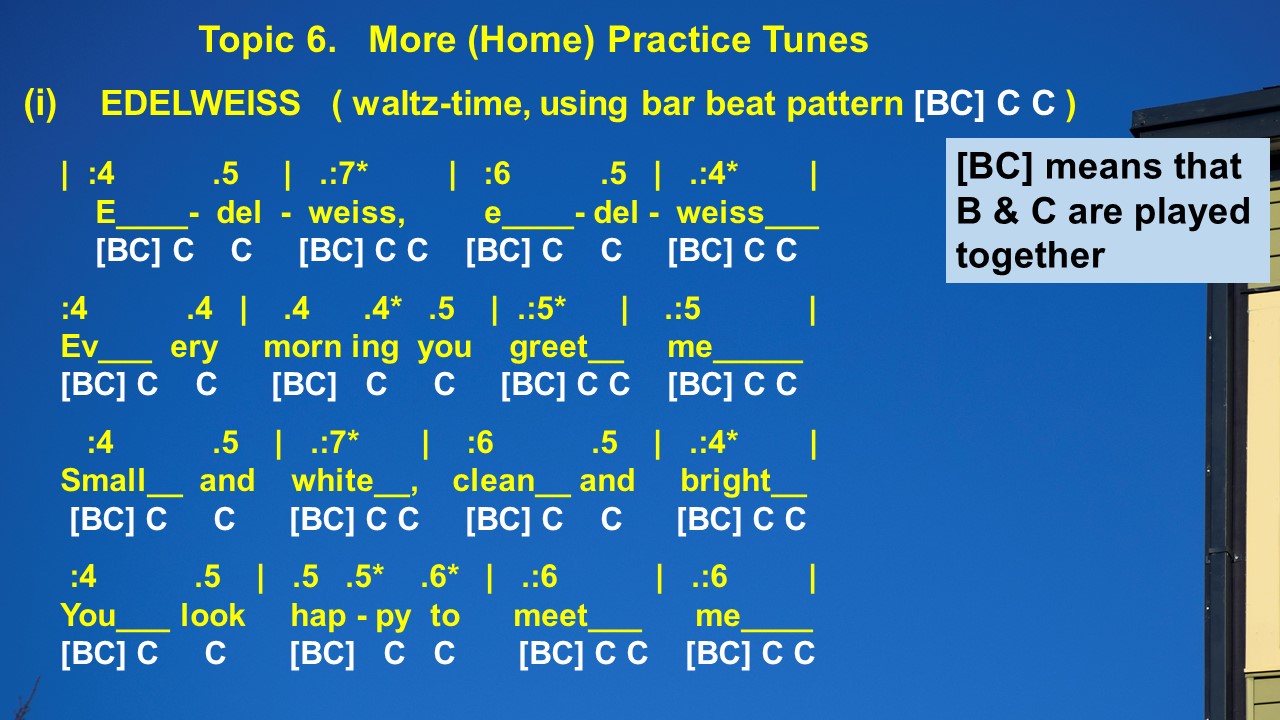 Topic 6. More (Home) Practice Tunes

(i) EDELWEISS ( waltz-time, using bar beat pattern [BC] C C )

[BC] means that B & C are played together

| :4 .5 | .:7* | :6 .5 | .:4* |
E____- del - weiss, e____- del - weiss___
[BC] C C [BC] C C [BC] C C [BC] C C

:4 .4 | .4 .4* .5 | .:5* | .:5 |
Ev___ ery morn ing you greet__ me_____
[BC] C C [BC] C C [BC] C C [BC] C C

:4 .5 | .:7* | :6 .5 | .:4* |
Small__ and white__, clean__ and bright__
[BC] C C [BC] C C [BC] C C [BC] C C

:4 .5 | .5 .5* .6* | .:6 | .:6 |
You___ look hap - py to meet___ me____
[BC] C C [BC] C C [BC] C C [BC] C C